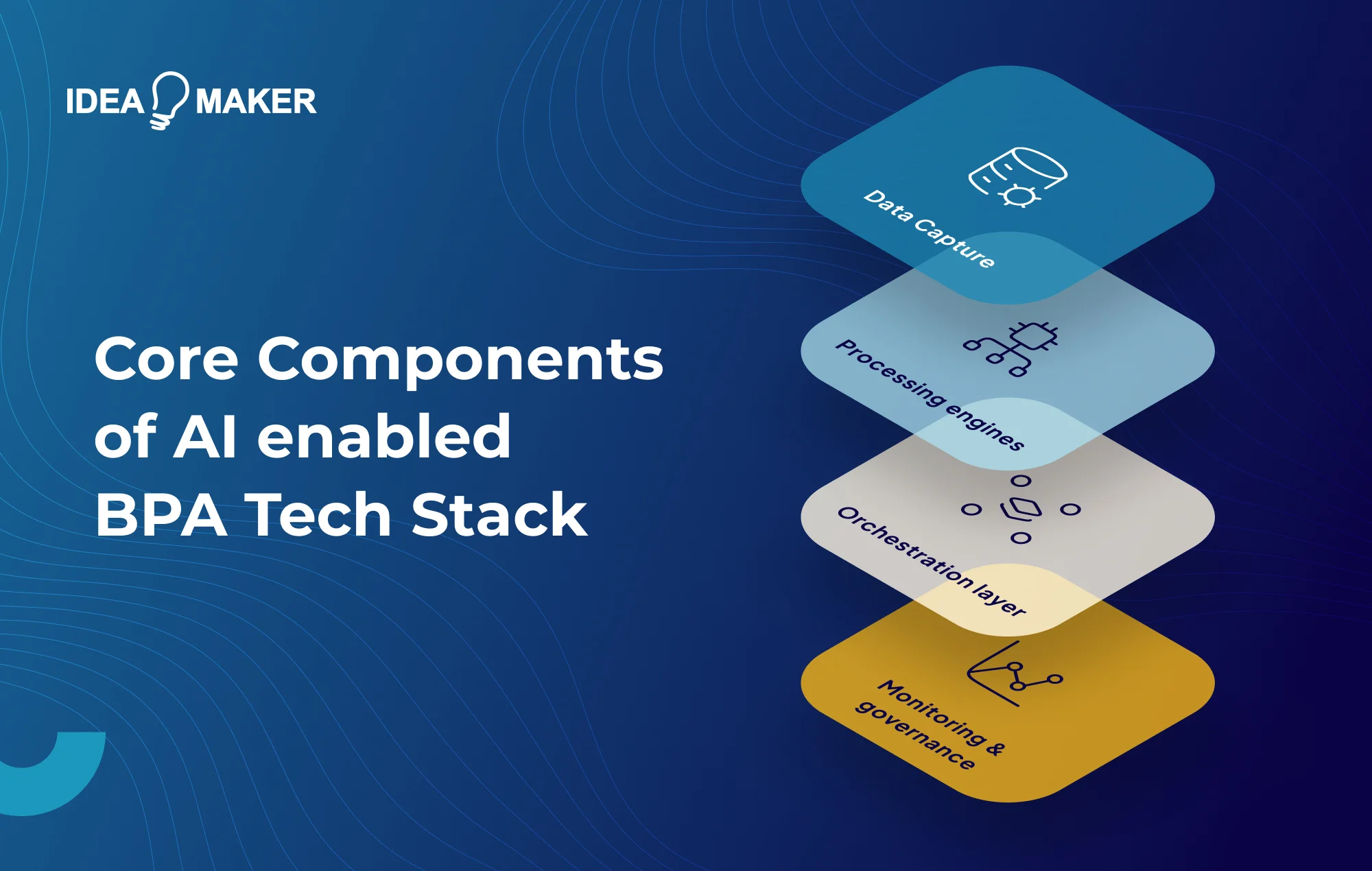 IDEA MAKER

Core Components of AI enabled BPA Tech Stack

Data Capture

Processing engines

Orchestration layer

Monitoring & governance